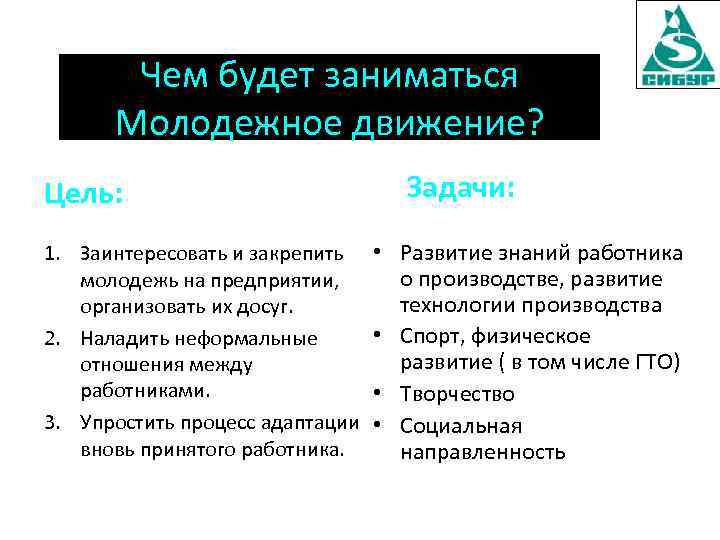 СИБУР

Чем будет заниматься Молодежное движение?

Цель:

1. Заинтересовать и закрепить молодежь на предприятии, организовать их досуг.
2. Наладить неформальные отношения между работниками.
3. Упростить процесс адаптации вновь принятого работника.

Задачи:

• Развитие знаний работника о производстве, развитие технологии производства
• Спорт, физическое развитие ( в том числе ГТО)
• Творчество
• Социальная направленность